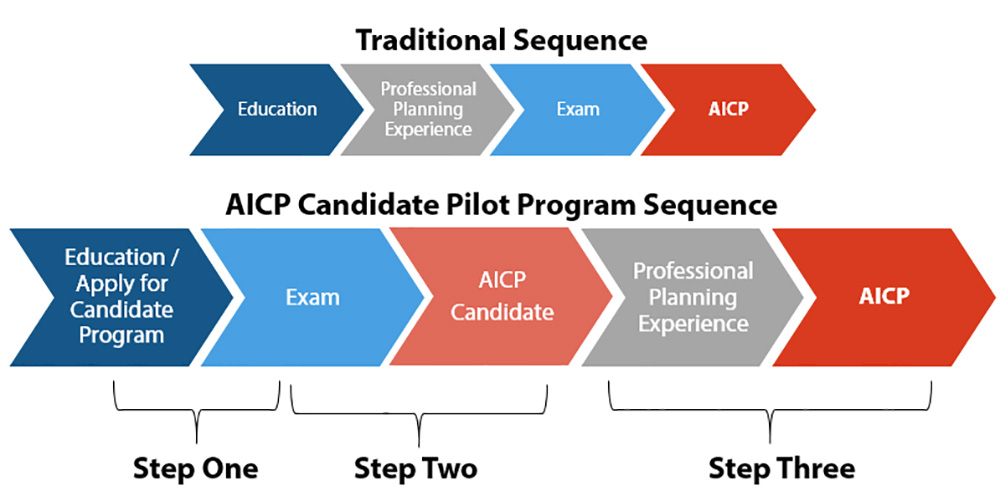 Traditional Sequence

Education

Professional Planning Experience

Exam

AICP

AICP Candidate Pilot Program Sequence

Education / Apply for Candidate Program

Exam

AICP Candidate

Professional Planning Experience

AICP

Step One

Step Two

Step Three